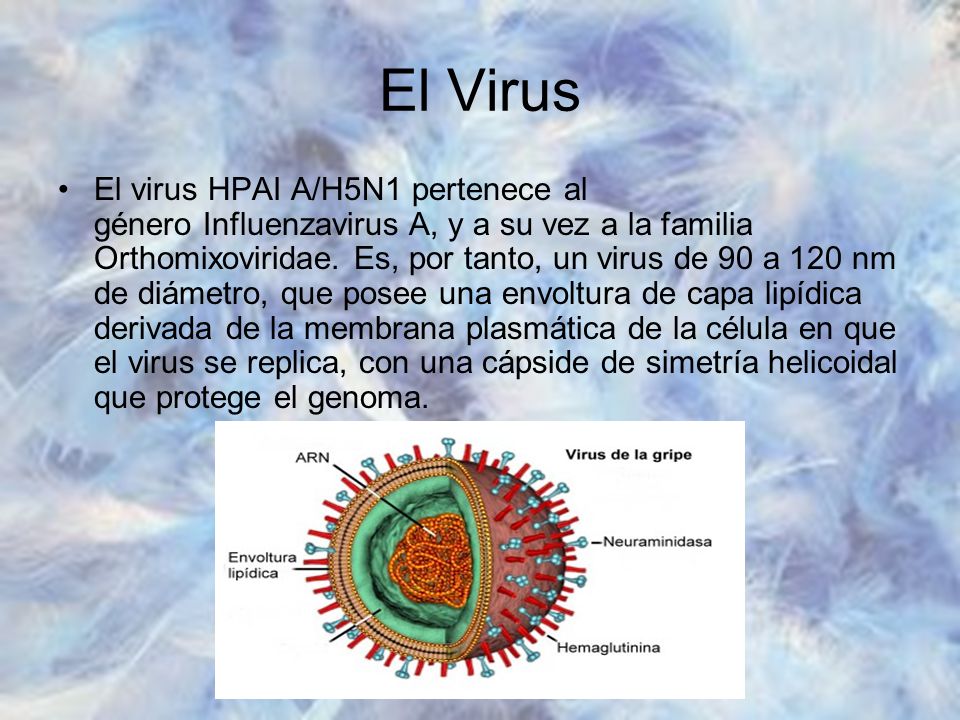 El Virus

• El virus HPAI A/H5N1 pertenece al género Influenzavirus A, y a su vez a la familia Orthomixoviridae. Es, por tanto, un virus de 90 a 120 nm de diámetro, que posee una envoltura de capa lipídica derivada de la membrana plasmática de la célula en que el virus se replica, con una cápside de simetría helicoidal que protege el genoma.

ARN
Virus de la gripe
Neuraminidasa
Envoltura lipídica
Hemaglutinina